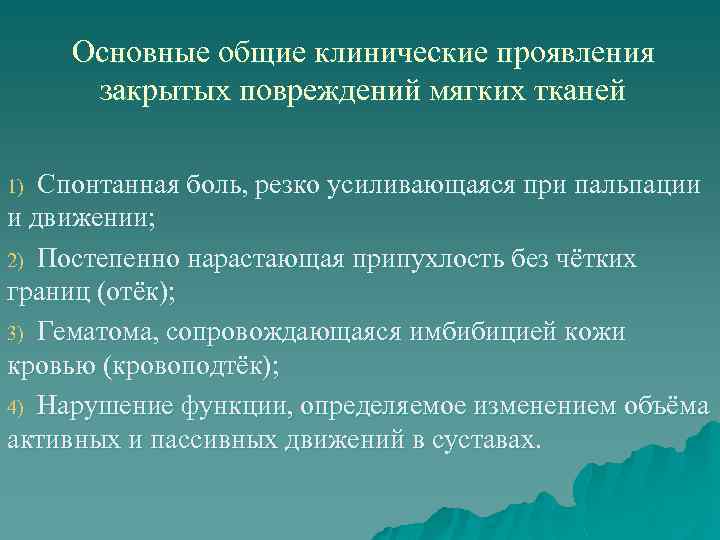 Основные общие клинические проявления закрытых повреждений мягких тканей

1) Спонтанная боль, резко усиливающаяся при пальпации и движении;

2) Постепенно нарастающая припухлость без чётких границ (отёк);

3) Гематома, сопровождающаяся имбибицией кожи кровью (кровоподтёк);

4) Нарушение функции, определяемое изменением объёма активных и пассивных движений в суставах.